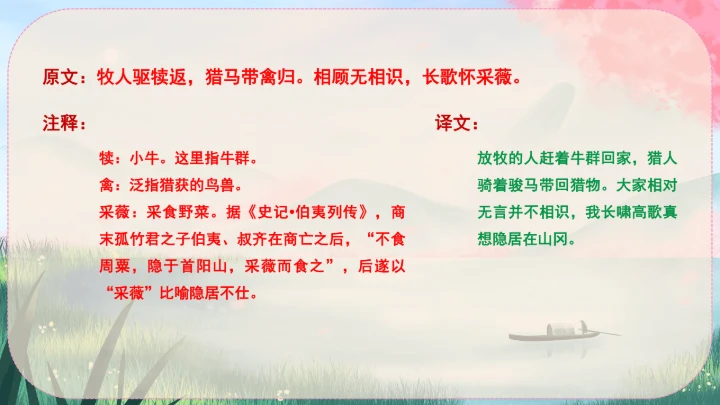 原文：牧人驱犊返，猎马带禽归。相顾无相识，长歌怀采薇。

注释：

犊：小牛。这里指牛群。

禽：泛指猎获的鸟兽。

采薇：采食野菜。据《史记•伯夷列传》，商末孤竹君之子伯夷、叔齐在商亡之后，“不食周粟，隐于首阳山，采薇而食之”，后遂以“采薇”比喻隐居不仕。

译文：

放牧的人赶着牛群回家，猎人骑着骏马带回猎物。大家相对无言并不相识，我长啸高歌真想隐居在山冈。